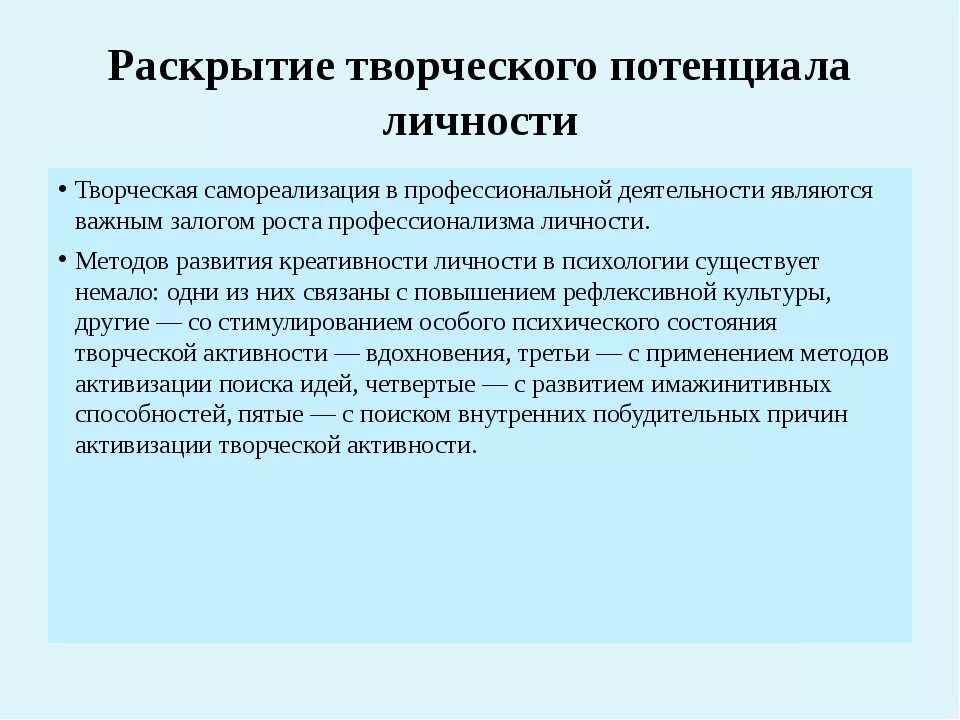 Раскрытие творческого потенциала личности

• Творческая самореализация в профессиональной деятельности являются важным залогом роста профессионализма личности.

• Методов развития креативности личности в психологии существует немало: одни из них связаны с повышением рефлексивной культуры, другие — со стимулированием особого психического состояния творческой активности — вдохновения, третьи — с применением методов активизации поиска идей, четвертые — с развитием имажинитивных способностей, пятые — с поиском внутренних побудительных причин активизации творческой активности.